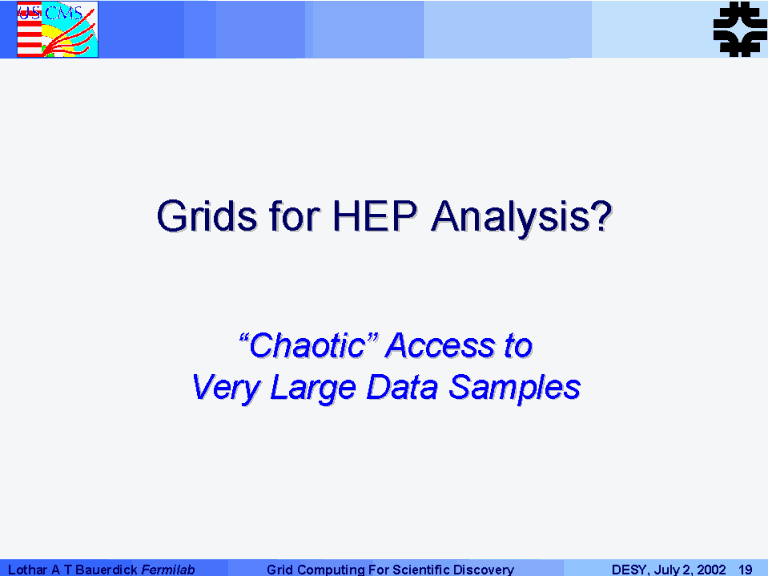 US CMS

Grids for HEP Analysis?

“Chaotic” Access to
Very Large Data Samples

Lothar A T Bauerdick Fermilab
Grid Computing For Scientific Discovery
DESY, July 2, 2002 19